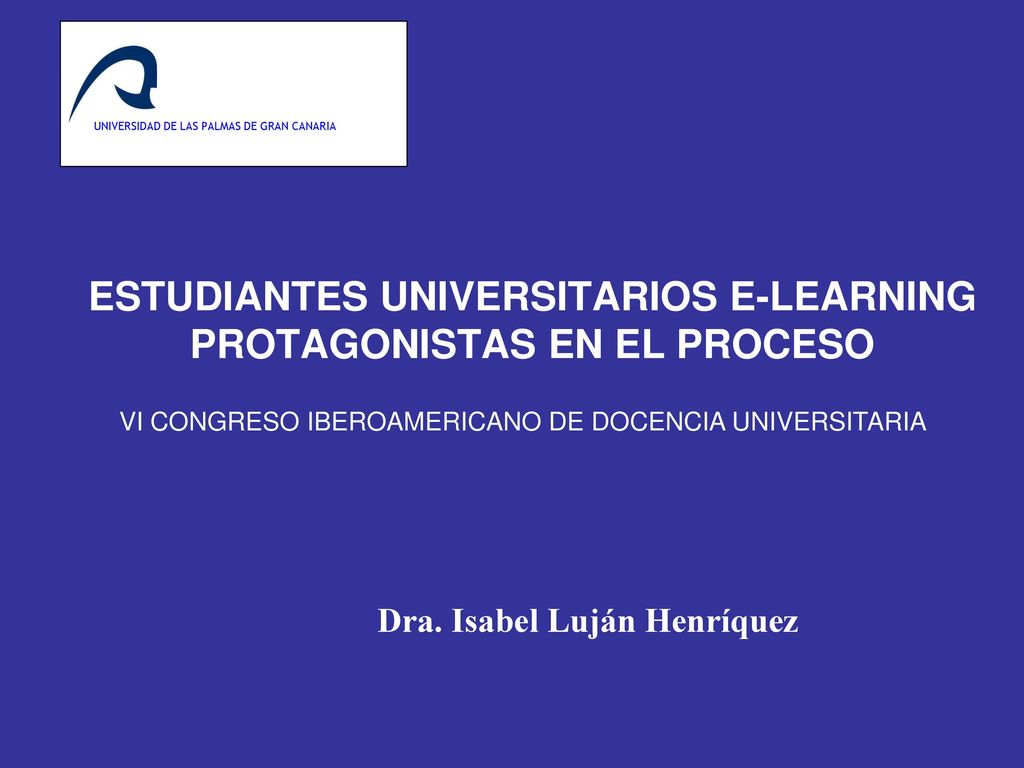 UNIVERSIDAD DE LAS PALMAS DE GRAN CANARIA

ESTUDIANTES UNIVERSITARIOS E-LEARNING PROTAGONISTAS EN EL PROCESO

VI CONGRESO IBEROAMERICANO DE DOCENCIA UNIVERSITARIA

Dra. Isabel Luján Henríquez